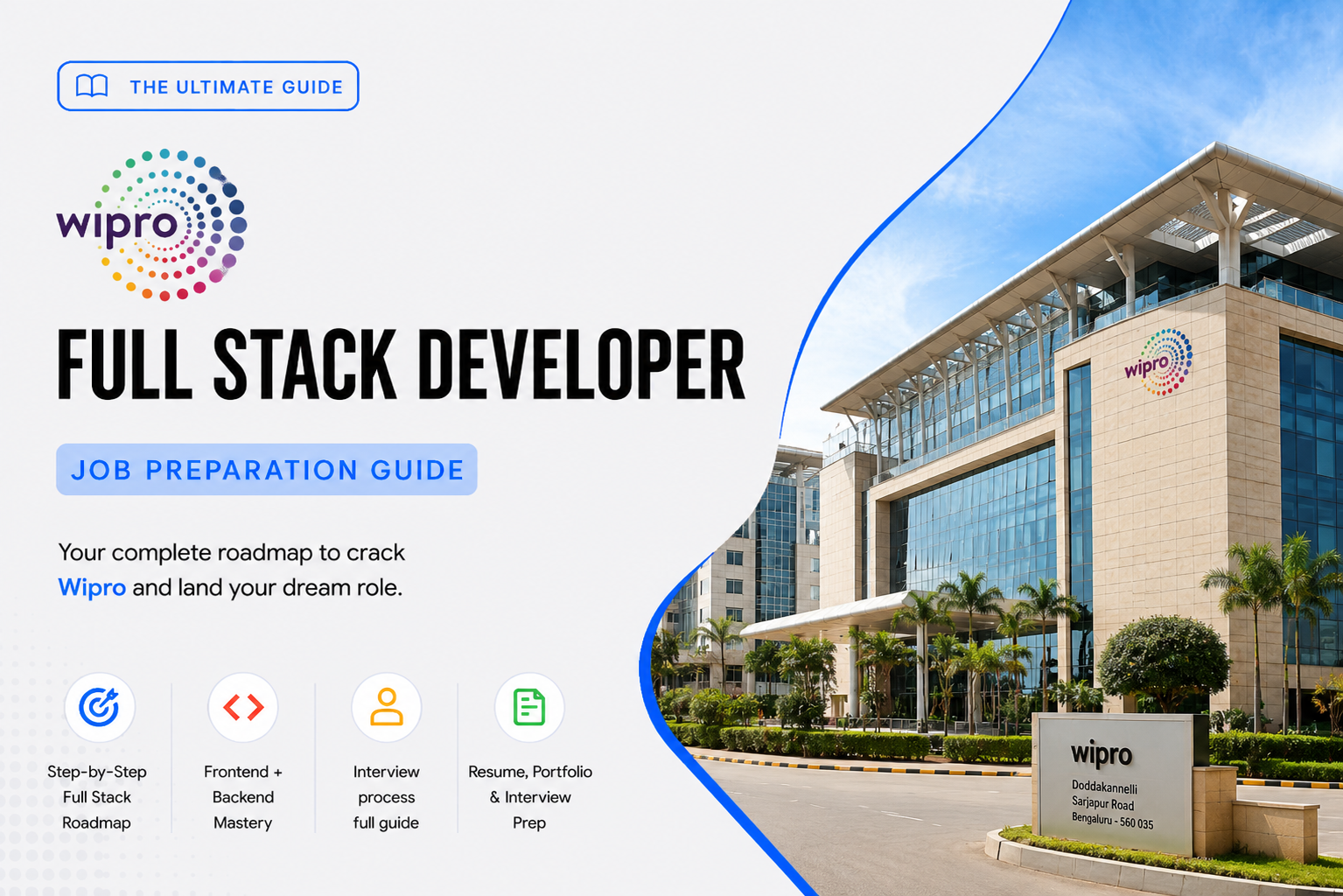 THE ULTIMATE GUIDE

wipro

FULL STACK DEVELOPER

JOB PREPARATION GUIDE

Your complete roadmap to crack Wipro and land your dream role.

Step-by-Step Full Stack Roadmap

Frontend + Backend Mastery

Interview process full guide

Resume, Portfolio & Interview Prep

wipro

wipro
Doddakannelli
Sarjapur Road
Bengaluru - 560 035